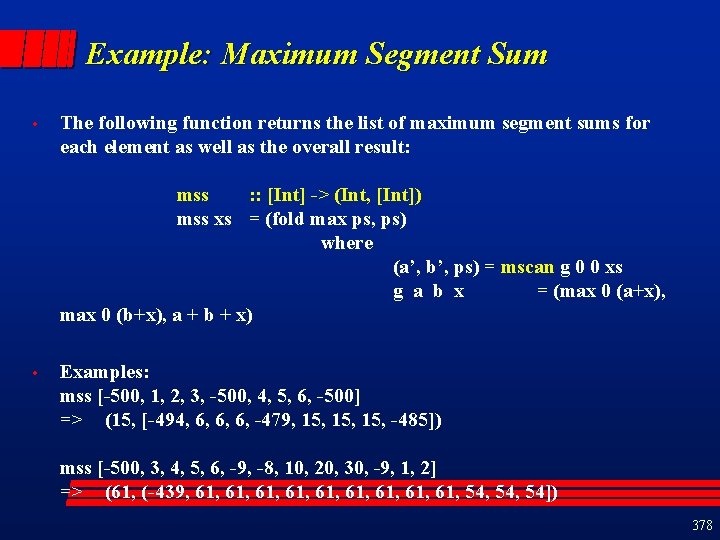 Example: Maximum Segment Sum

• The following function returns the list of maximum segment sums for each element as well as the overall result:

mss :: [Int] -> (Int, [Int])
mss xs = (fold max ps, ps)
where
(a', b', ps) = mscan g 0 0 xs
g a b x = (max 0 (a+x), max 0 (b+x), a + b + x)

• Examples:
mss [-500, 1, 2, 3, -500, 4, 5, 6, -500]
=> (15, [-494, 6, 6, 6, -479, 15, 15, 15, -485])

mss [-500, 3, 4, 5, 6, -9, -8, 10, 20, 30, -9, 1, 2]
=> (61, (-439, 61, 61, 61, 61, 61, 61, 61, 61, 61, 54, 54, 54])

378